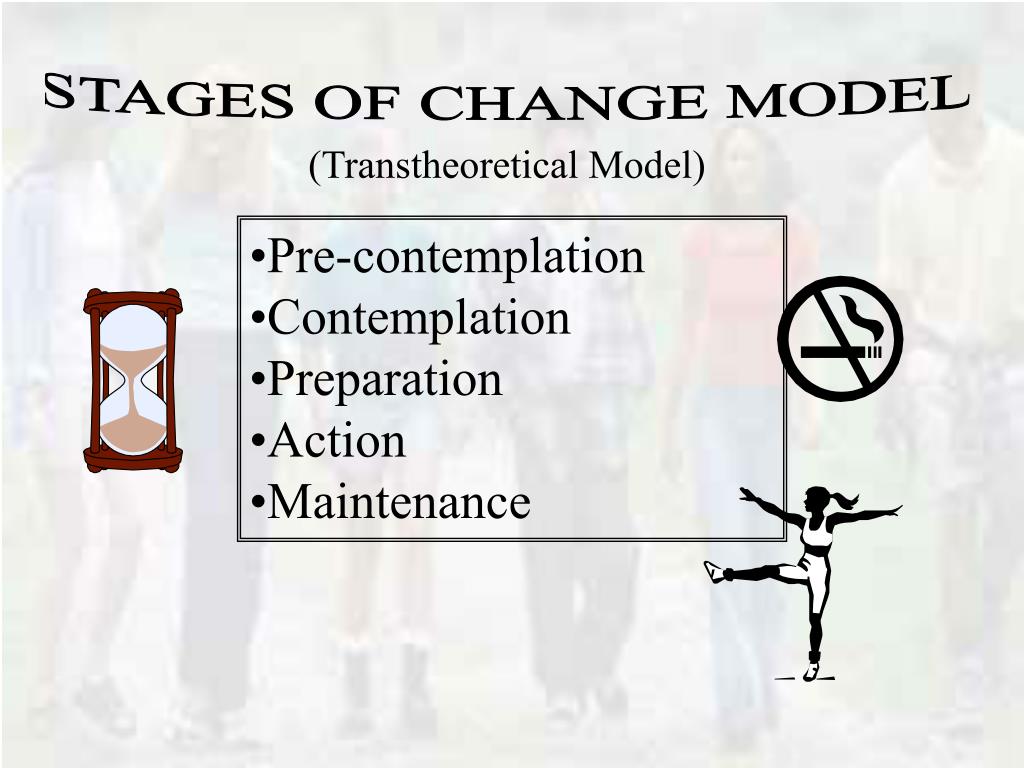 STAGES OF CHANGE MODEL

(Transtheoretical Model)

•Pre-contemplation
•Contemplation
•Preparation
•Action
•Maintenance